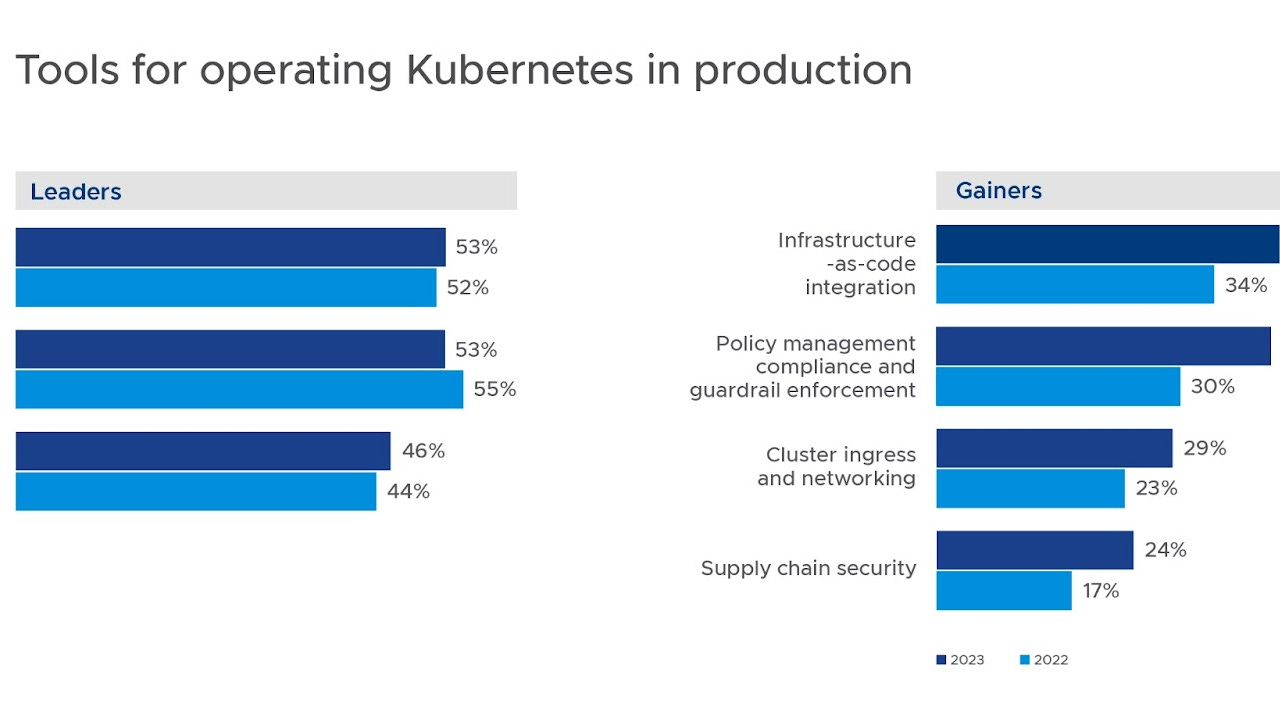 Tools for operating Kubernetes in production

Leaders

53%
52%

53%
55%

46%
44%

Gainers

Infrastructure -as-code integration
34%

Policy management compliance and guardrail enforcement
30%

Cluster ingress and networking
29%
23%

Supply chain security
24%
17%

2023 2022